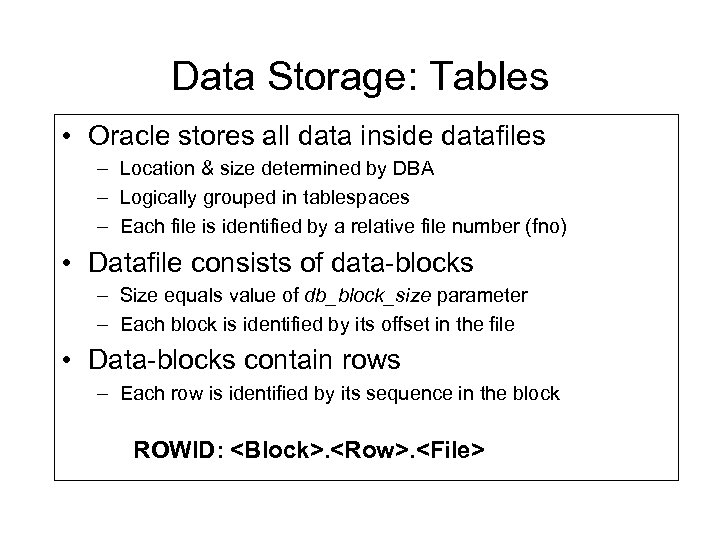 Data Storage: Tables

• Oracle stores all data inside datafiles
– Location & size determined by DBA
– Logically grouped in tablespaces
– Each file is identified by a relative file number (fno)

• Datafile consists of data-blocks
– Size equals value of db_block_size parameter
– Each block is identified by its offset in the file

• Data-blocks contain rows
– Each row is identified by its sequence in the block

ROWID: <Block>.<Row>.<File>